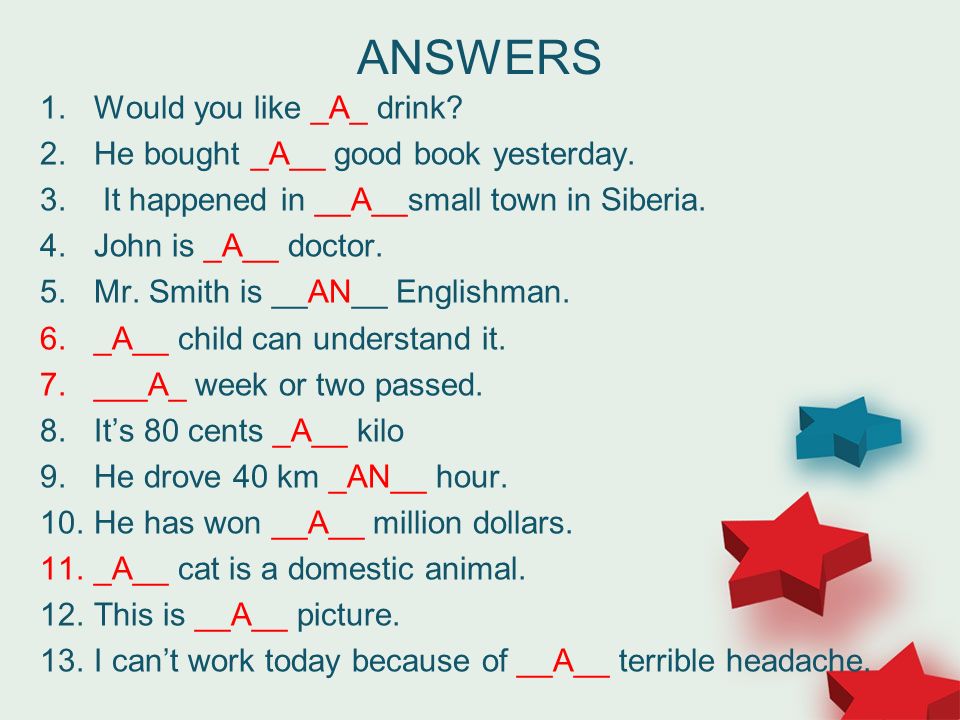 ANSWERS

1. Would you like _A_ drink?
2. He bought _A__ good book yesterday.
3. It happened in __A__small town in Siberia.
4. John is _A__ doctor.
5. Mr. Smith is __AN__ Englishman.
6. _A__ child can understand it.
7. ___A_ week or two passed.
8. It's 80 cents _A__ kilo
9. He drove 40 km _AN__ hour.
10. He has won __A__ million dollars.
11. _A__ cat is a domestic animal.
12. This is __A__ picture.
13. I can't work today because of __A__ terrible headache.